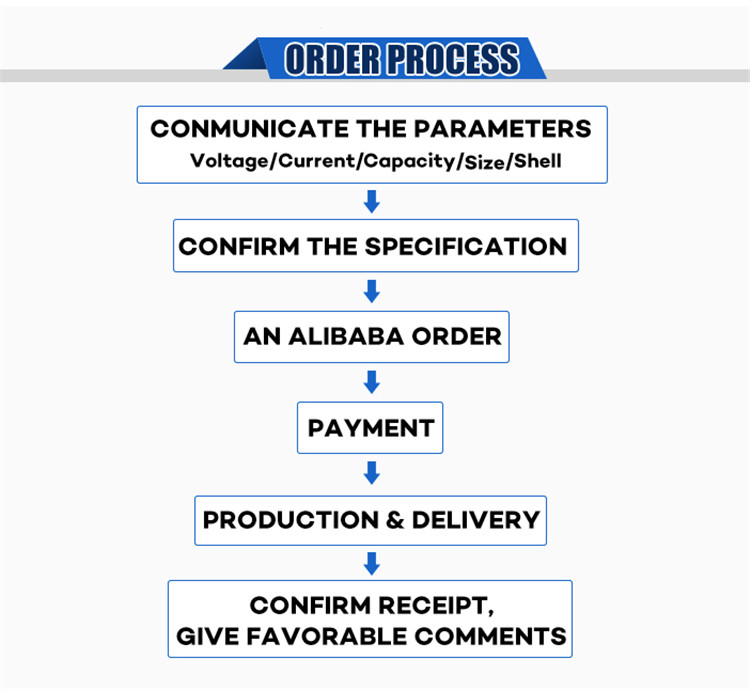 ORDER PROCESS

CONMUNICATE THE PARAMETERS
Voltage/Current/Capacity/Size/Shell

CONFIRM THE SPECIFICATION

AN ALIBABA ORDER

PAYMENT

PRODUCTION & DELIVERY

CONFIRM RECEIPT,
GIVE FAVORABLE COMMENTS